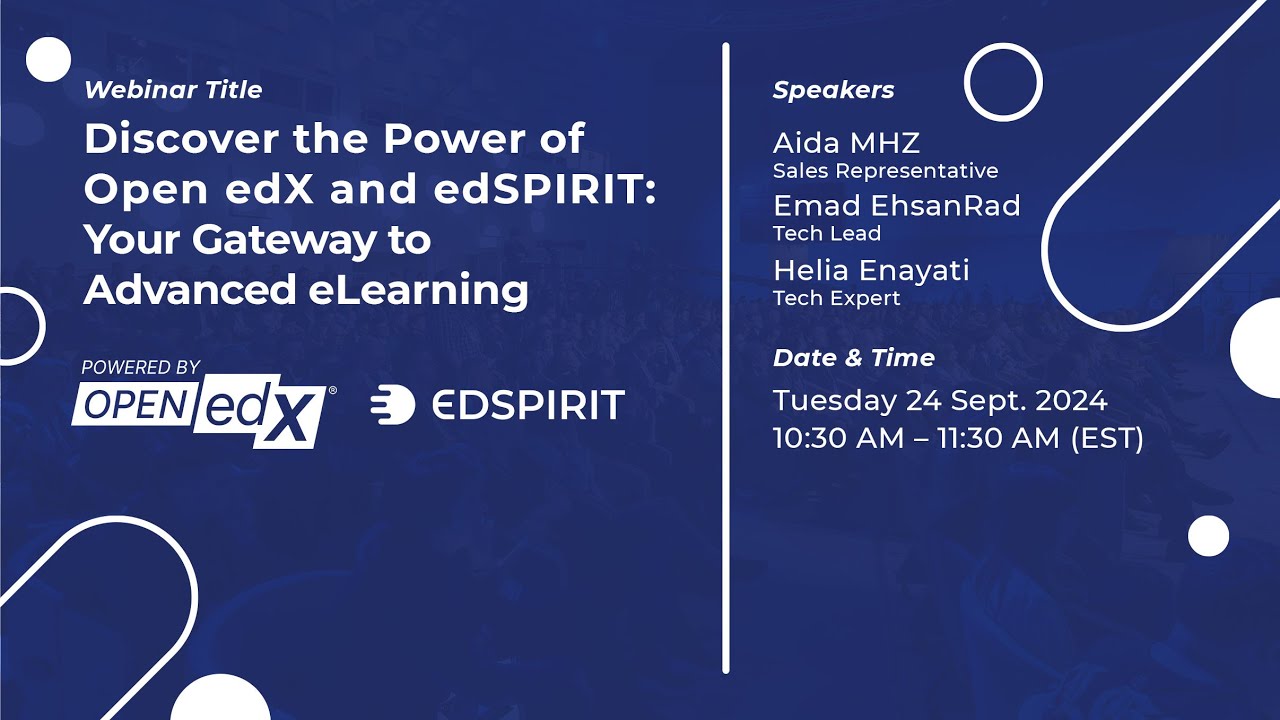 Webinar Title

Discover the Power of Open edX and edSPIRIT: Your Gateway to Advanced eLearning

POWERED BY
OPEN edX®

EDSPIRIT

Speakers

Aida MHZ
Sales Representative

Emad EhsanRad
Tech Lead

Helia Enayati
Tech Expert

Date & Time

Tuesday 24 Sept. 2024
10:30 AM – 11:30 AM (EST)